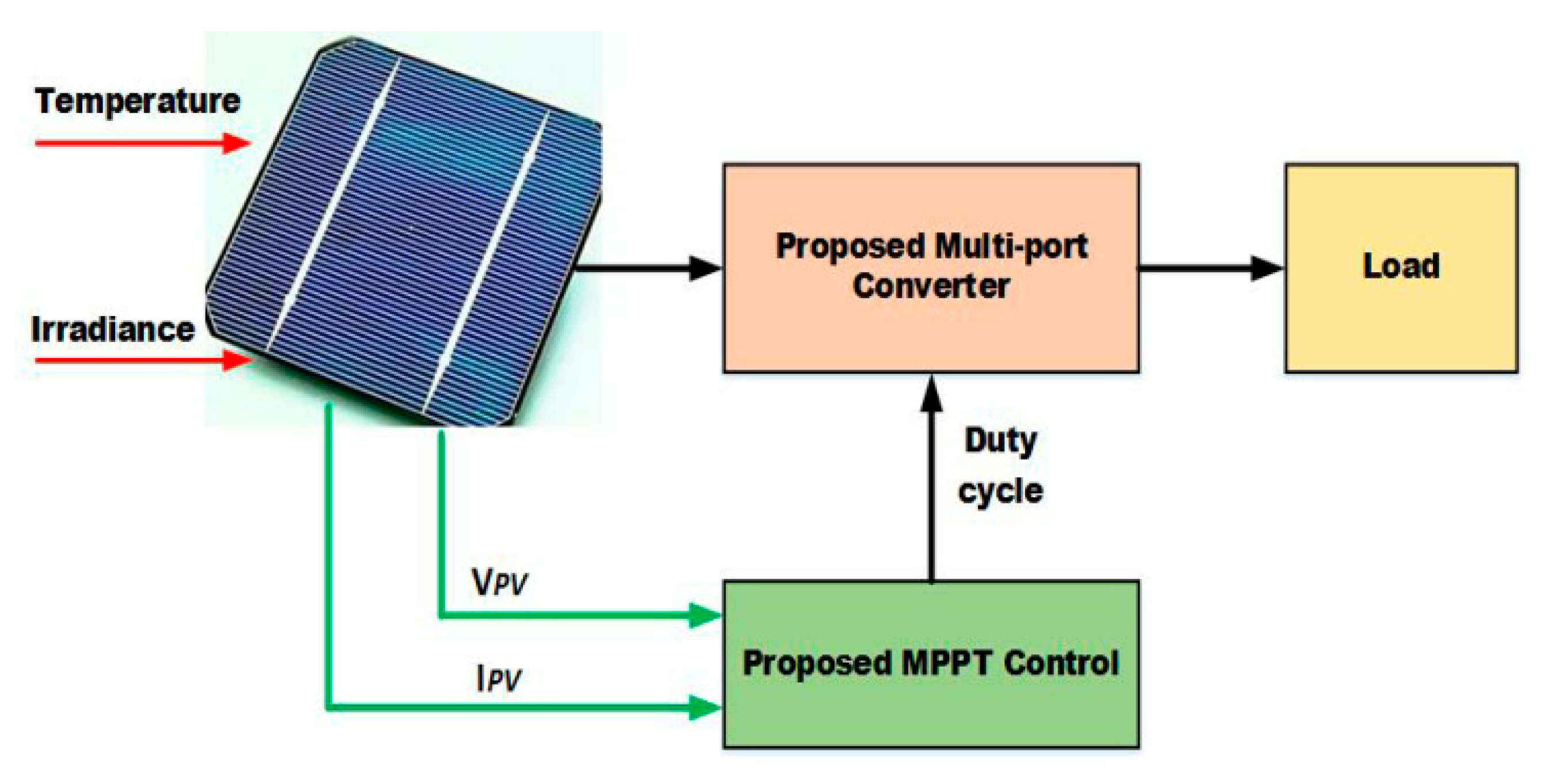 Temperature

Irradiance

Proposed Multi-port Converter

Load

Duty cycle

$V_{PV}$

$I_{PV}$

Proposed MPPT Control